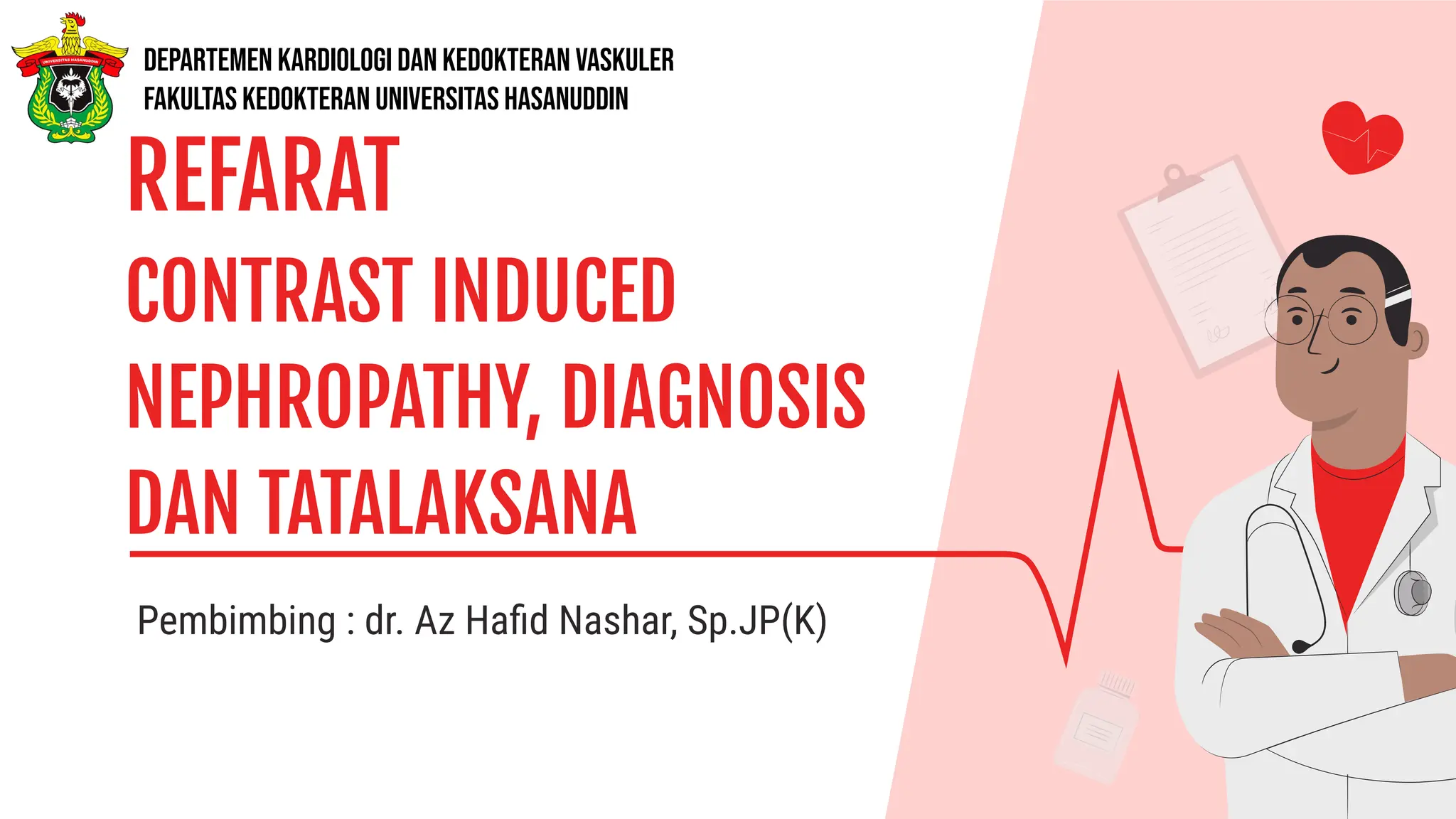 UNIVERSITAS HASANUDDIN

DEPARTEMEN KARDIOLOGI DAN KEDOKTERAN VASKULER
FAKULTAS KEDOKTERAN UNIVERSITAS HASANUDDIN

REFARAT
CONTRAST INDUCED NEPHROPATHY, DIAGNOSIS DAN TATALAKSANA

Pembimbing : dr. Az Hafid Nashar, Sp.JP(K)